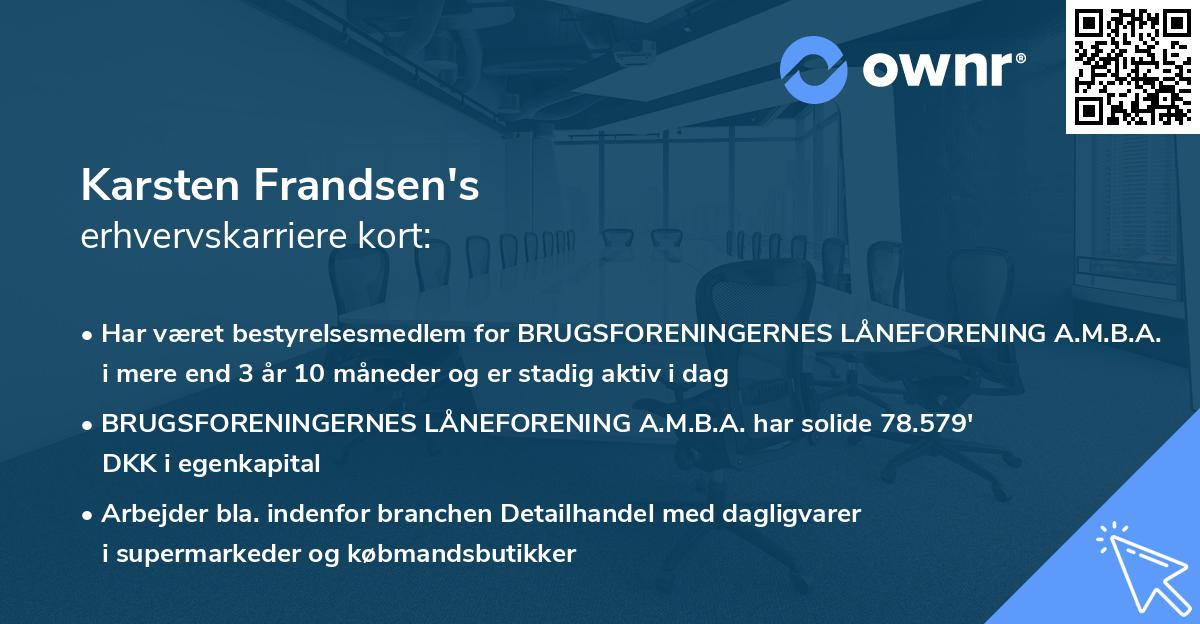 ownr®

Karsten Frandsen's
erhvervskarriere kort:

• Har været bestyrelsesmedlem for BRUGSFORENINGERNES LÅNEFORENING A.M.B.A. i mere end 3 år 10 måneder og er stadig aktiv i dag

• BRUGSFORENINGERNES LÅNEFORENING A.M.B.A. har solide 78.579' DKK i egenkapital

• Arbejder bla. indenfor branchen Detailhandel med dagligvarer i supermarkeder og købmandsbutikker